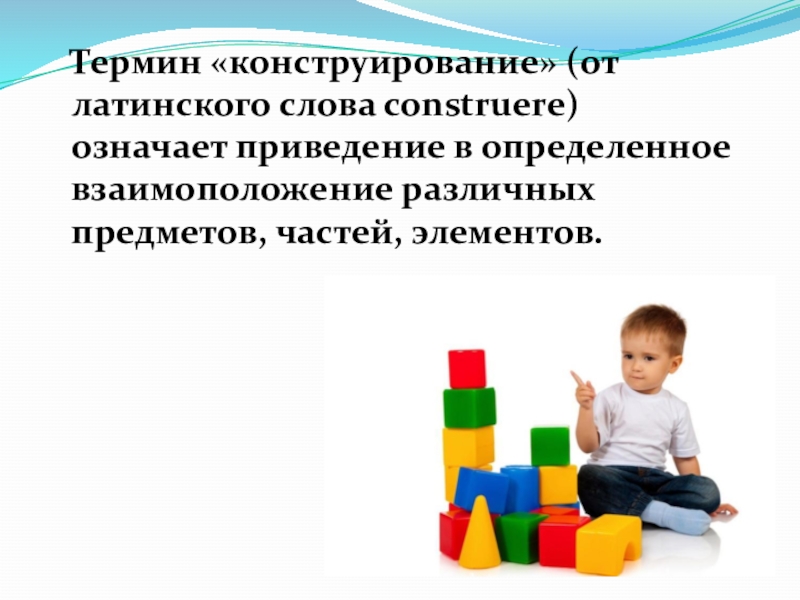 Термин «конструирование» (от латинского слова construere) означает приведение в определенное взаимоположение различных предметов, частей, элементов.